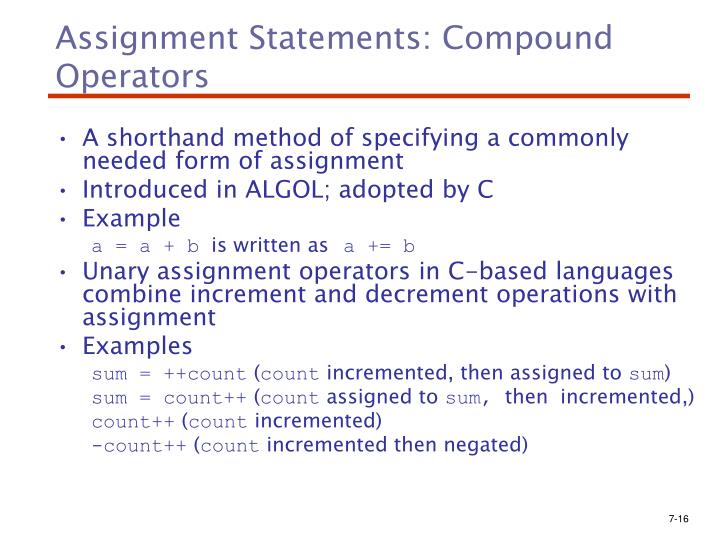 Assignment Statements: Compound Operators

• A shorthand method of specifying a commonly needed form of assignment
• Introduced in ALGOL; adopted by C
• Example
a = a + b is written as a += b
• Unary assignment operators in C-based languages combine increment and decrement operations with assignment
• Examples
sum = ++count (count incremented, then assigned to sum)
sum = count++ (count assigned to sum, then incremented,)
count++ (count incremented)
-count++ (count incremented then negated)

7-16